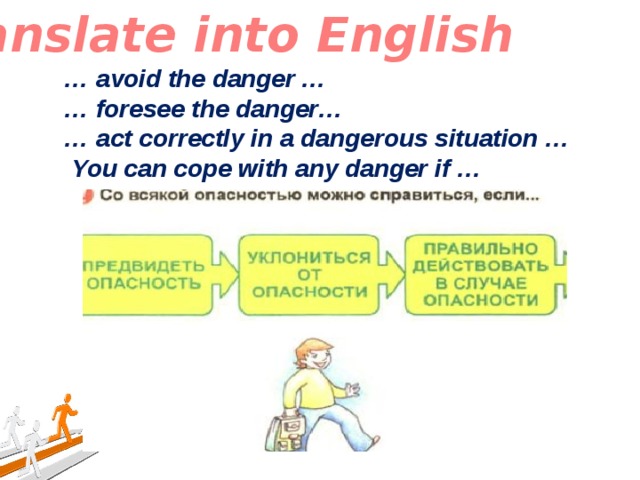 nslate into English

… avoid the danger …
… foresee the danger…
… act correctly in a dangerous situation …
You can cope with any danger if …

Со всякой опасностью можно справиться, если...

ПРЕДВИДЕТЬ ОПАСНОСТЬ

УКЛОНИТЬСЯ ОТ ОПАСНОСТИ

ПРАВИЛЬНО ДЕЙСТВОВАТЬ В СЛУЧАЕ ОПАСНОСТИ